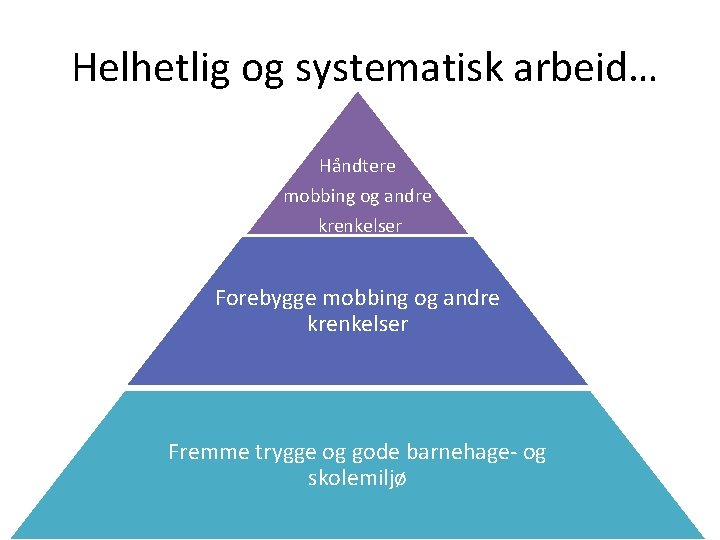 Helhetlig og systematisk arbeid…

Håndtere mobbing og andre krenkelser

Forebygge mobbing og andre krenkelser

Fremme trygge og gode barnehage- og skolemiljø